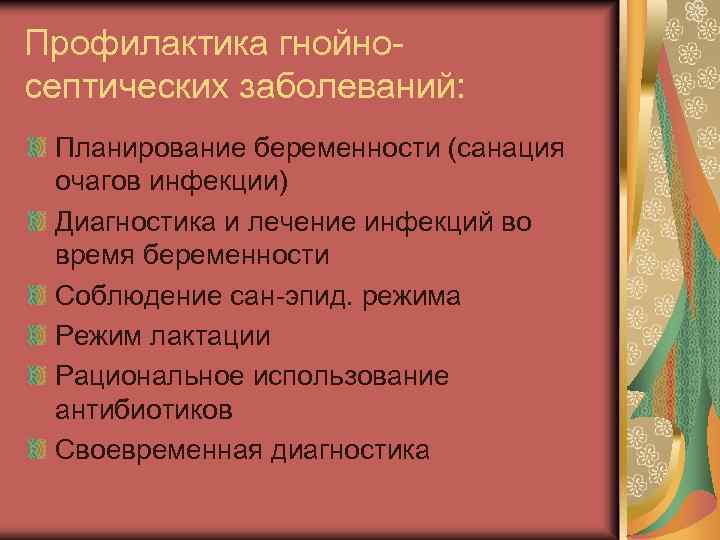 Профилактика гнойно-септических заболеваний:

Планирование беременности (санация очагов инфекции)

Диагностика и лечение инфекций во время беременности

Соблюдение сан-эпид. режима

Режим лактации

Рациональное использование антибиотиков

Своевременная диагностика